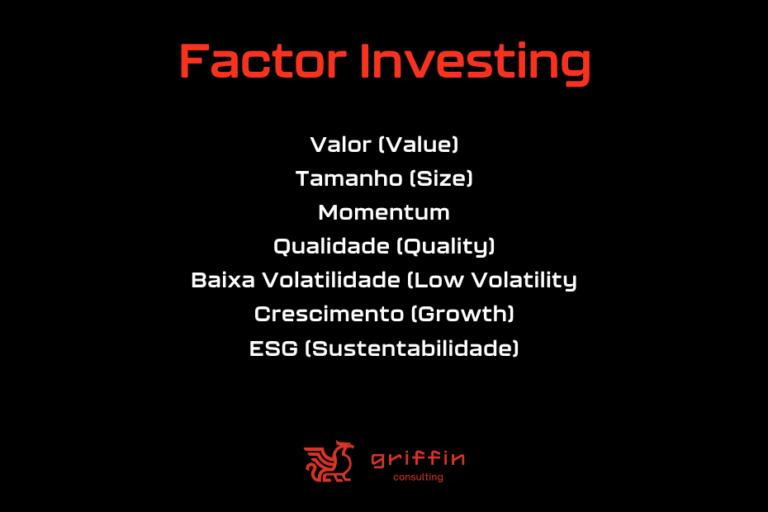 Factor Investing

Valor (Value)
Tamanho (Size)
Momentum
Qualidade (Quality)
Baixa Volatilidade (Low Volatility
Crescimento (Growth)
ESG (Sustentabilidade)

griffin
consulting